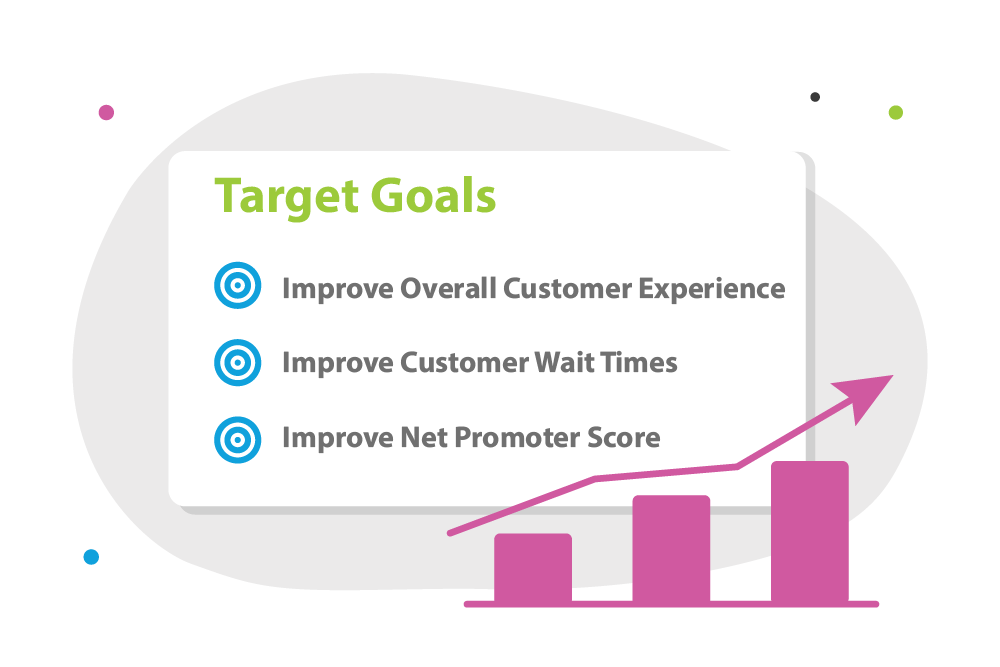 Target Goals

Improve Overall Customer Experience

Improve Customer Wait Times

Improve Net Promoter Score